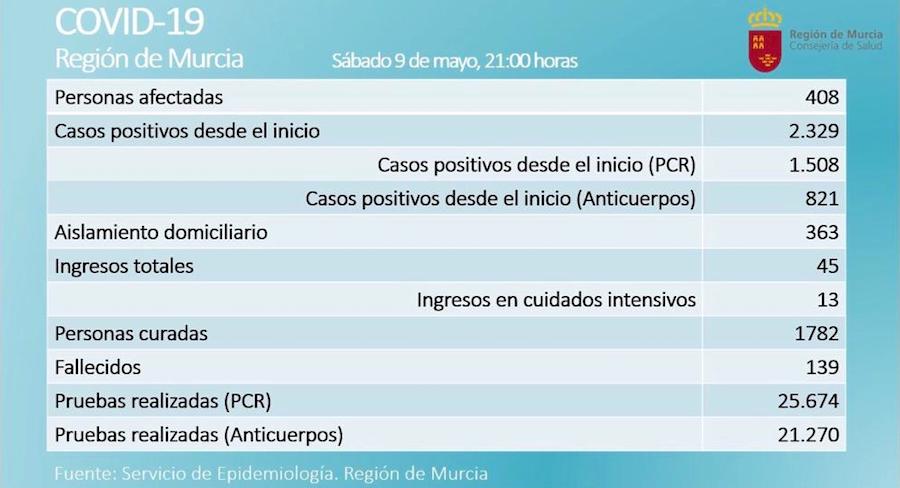 COVID-19
Región de Murcia

Sábado 9 de mayo, 21:00 horas

Región de Murcia
Consejería de Salud

| | |
|---|---|
| Personas afectadas | 408 |
| Casos positivos desde el inicio | 2.329 |
| Casos positivos desde el inicio (PCR) | 1.508 |
| Casos positivos desde el inicio (Anticuerpos) | 821 |
| Aislamiento domiciliario | 363 |
| Ingresos totales | 45 |
| Ingresos en cuidados intensivos | 13 |
| Personas curadas | 1782 |
| Fallecidos | 139 |
| Pruebas realizadas (PCR) | 25.674 |
| Pruebas realizadas (Anticuerpos) | 21.270 |

Fuente: Servicio de Epidemiología. Región de Murcia